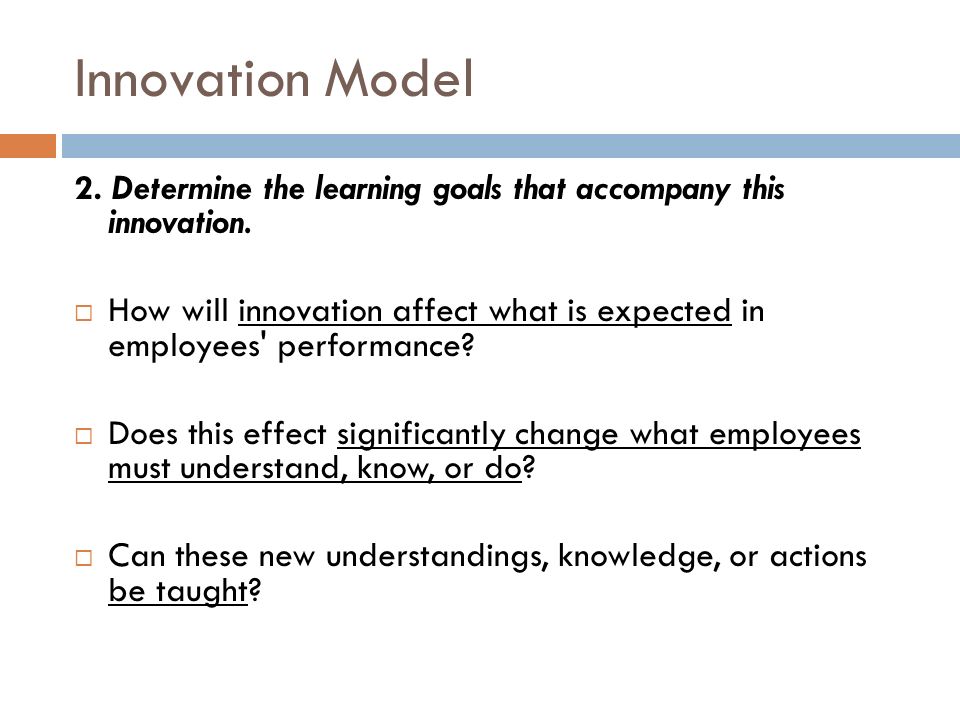 Innovation Model

2. Determine the learning goals that accompany this innovation.

How will innovation affect what is expected in employees' performance?

Does this effect significantly change what employees must understand, know, or do?

Can these new understandings, knowledge, or actions be taught?